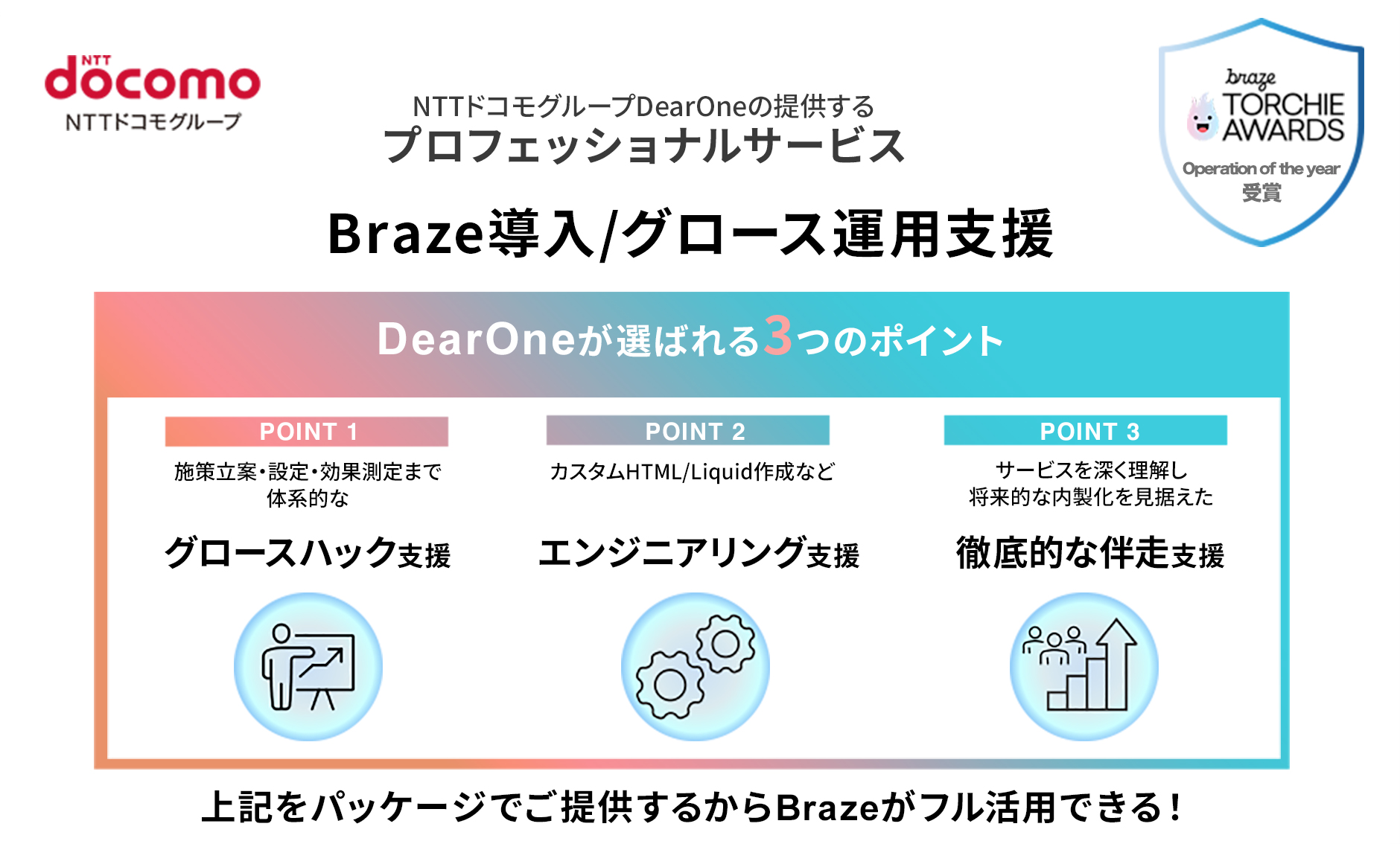 NTT
docomo
NTTドコモグループ

NTTドコモグループDearOneの提供する
プロフェッショナルサービス

braze
TORCHIE AWARDS
Operation of the year
受賞

Braze導入/グロース運用支援

DearOneが選ばれる3つのポイント

POINT 1
施策立案・設定・効果測定まで体系的な
グロースハック支援

POINT 2
カスタムHTML/Liquid作成など
エンジニアリング支援

POINT 3
サービスを深く理解し将来的な内製化を見据えた
徹底的な伴走支援

上記をパッケージでご提供するからBrazeがフル活用できる！